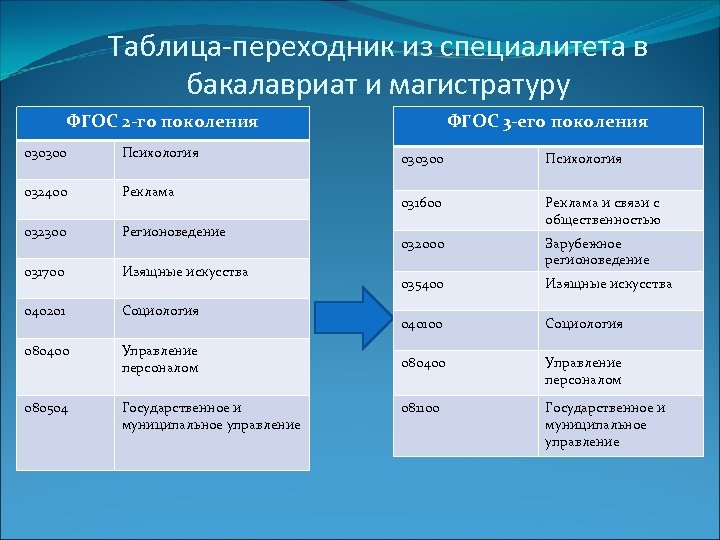 Таблица-переходник из специалитета в бакалавриат и магистратуру

| ФГОС 2-го поколения | |
|---|---|
| 030300 | Психология |
| 032400 | Реклама |
| 032300 | Регионоведение |
| 031700 | Изящные искусства |
| 040201 | Социология |
| 080400 | Управление персоналом |
| 080504 | Государственное и муниципальное управление |

| ФГОС 3-его поколения | |
|---|---|
| 030300 | Психология |
| 031600 | Реклама и связи с общественностью |
| 032000 | Зарубежное регионоведение |
| 035400 | Изящные искусства |
| 040100 | Социология |
| 080400 | Управление персоналом |
| 081100 | Государственное и муниципальное управление |